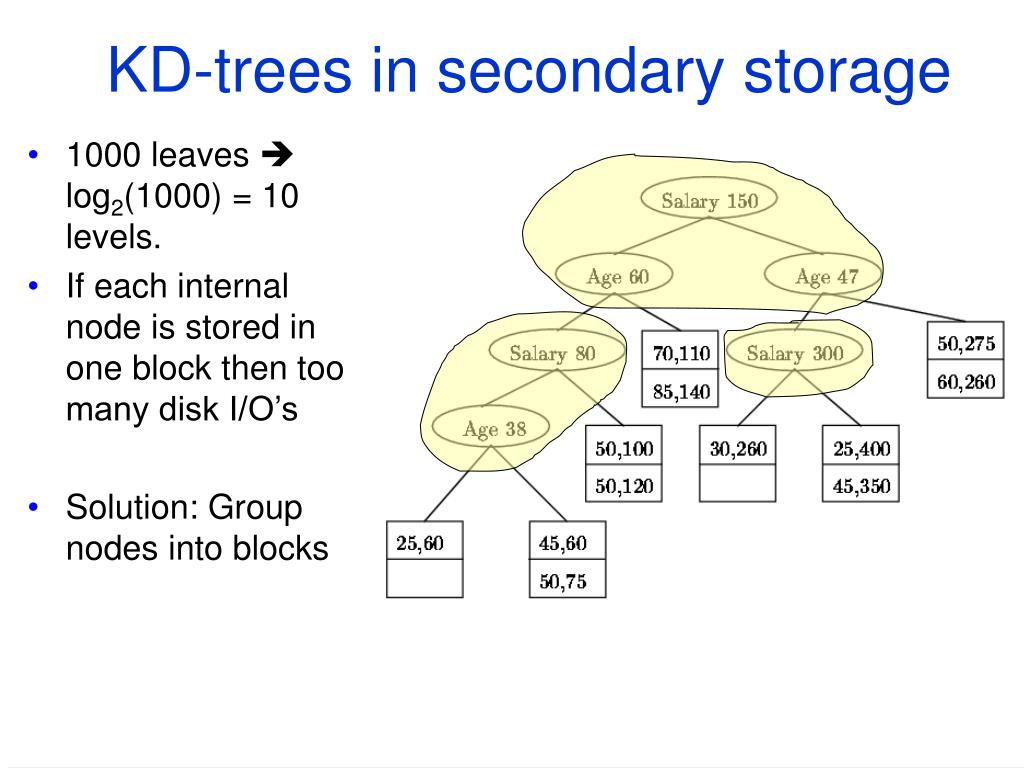 KD-trees in secondary storage

• 1000 leaves ➔ $\log_2(1000) = 10$ levels.
• If each internal node is stored in one block then too many disk I/O's

• Solution: Group nodes into blocks

Salary 150
Age 60
Age 47
Salary 80
70,110
85,140
Salary 300
50,275
60,260
Age 38
50,100
50,120
30,260
25,400
45,350
25,60
45,60
50,75